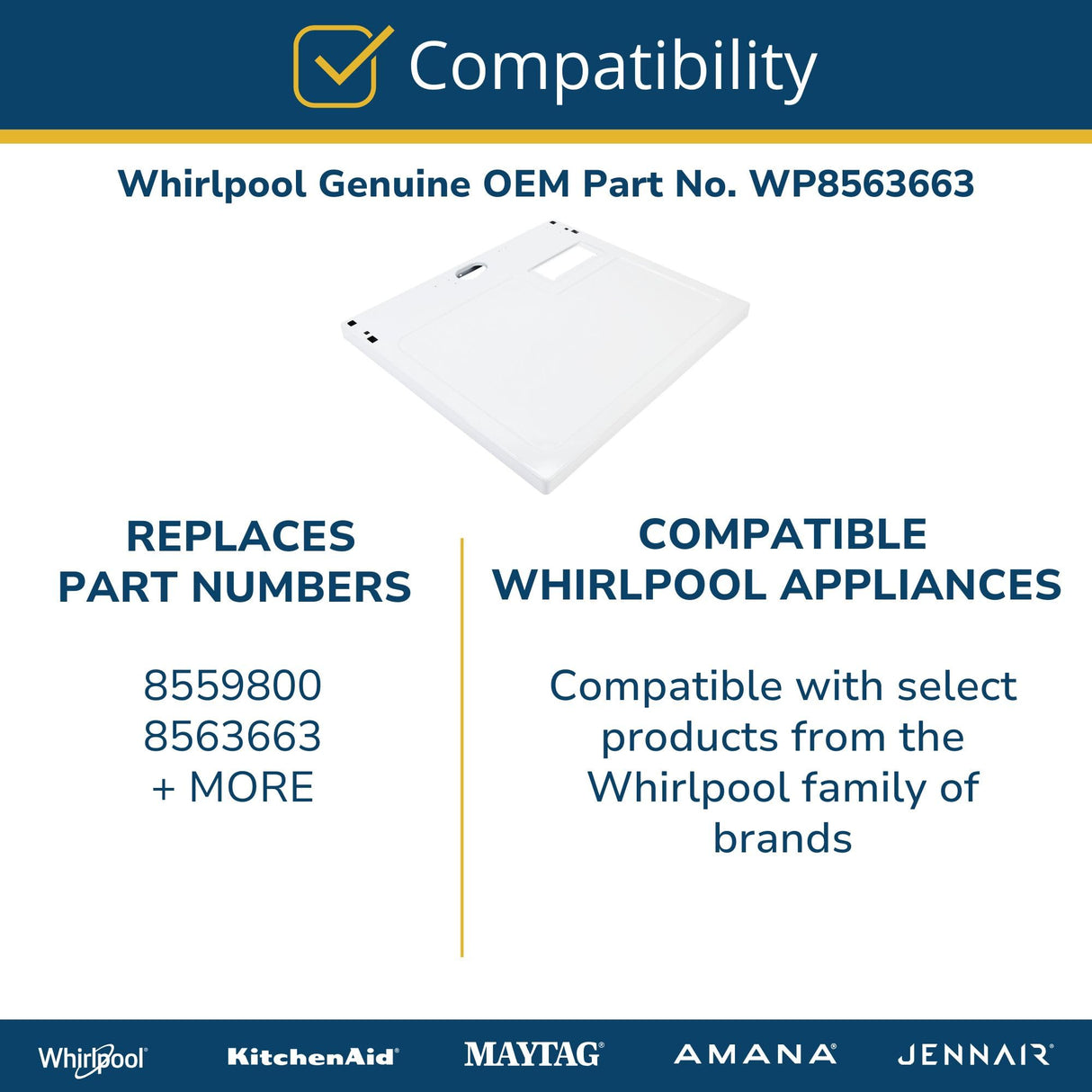 Compatibility

Whirlpool Genuine OEM Part No. WP8563663

REPLACES PART NUMBERS

8559800
8563663
+ MORE

COMPATIBLE WHIRLPOOL APPLIANCES

Compatible with select products from the Whirlpool family of brands

Whirlpool® KitchenAid® MAYTAG® AMANA® JENNAIR®